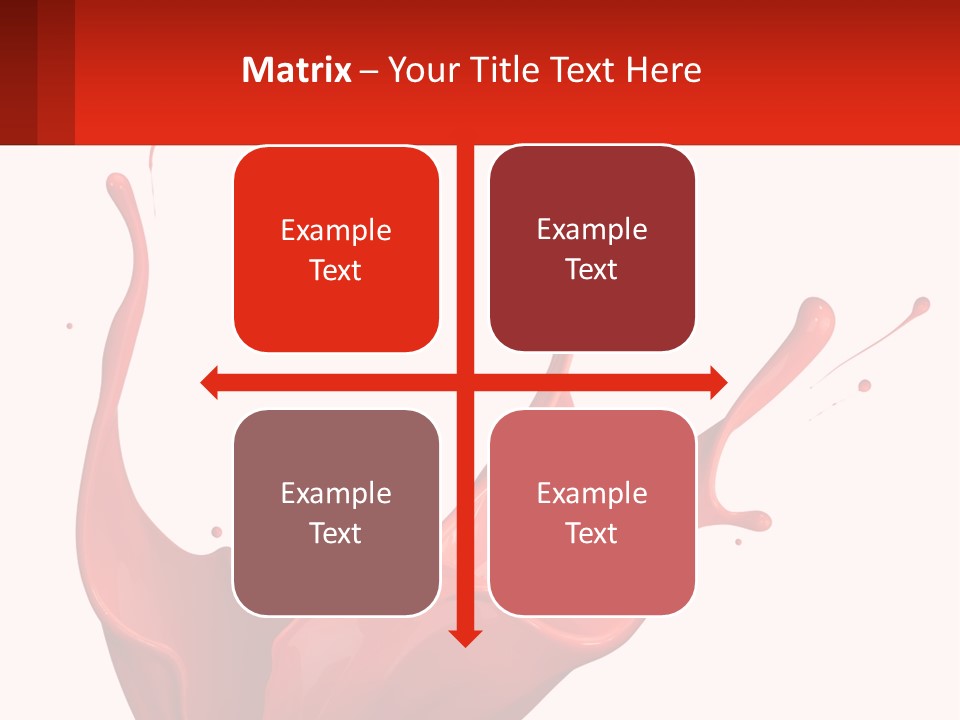 Matrix – Your Title Text Here

Example Text

Example Text

Example Text

Example Text